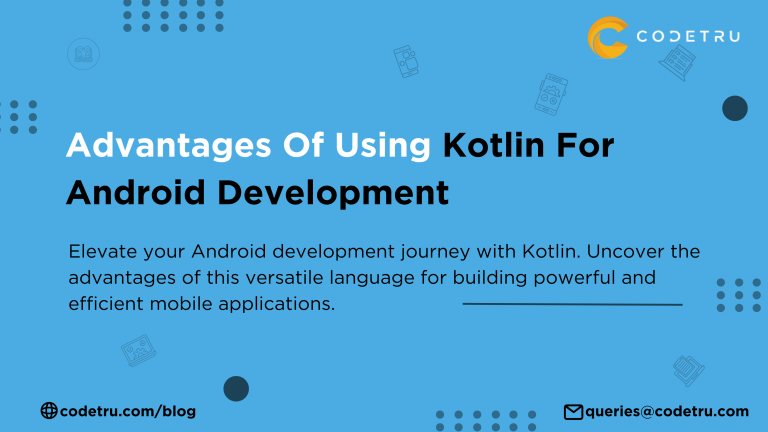 CODETRU

Advantages Of Using Kotlin For Android Development

Elevate your Android development journey with Kotlin. Uncover the advantages of this versatile language for building powerful and efficient mobile applications.

codetru.com/blog

queries@codetru.com